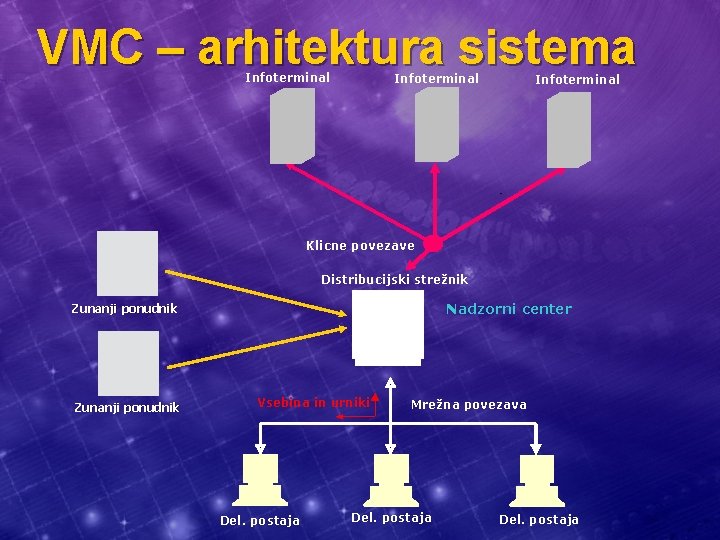 VMC – arhitektura sistema

Infoterminal

Infoterminal

Infoterminal

Klicne povezave

Distribucijski strežnik

Zunanji ponudnik

Nadzorni center

Zunanji ponudnik

Vsebina in urniki

Mrežna povezava

Del. postaja

Del. postaja

Del. postaja